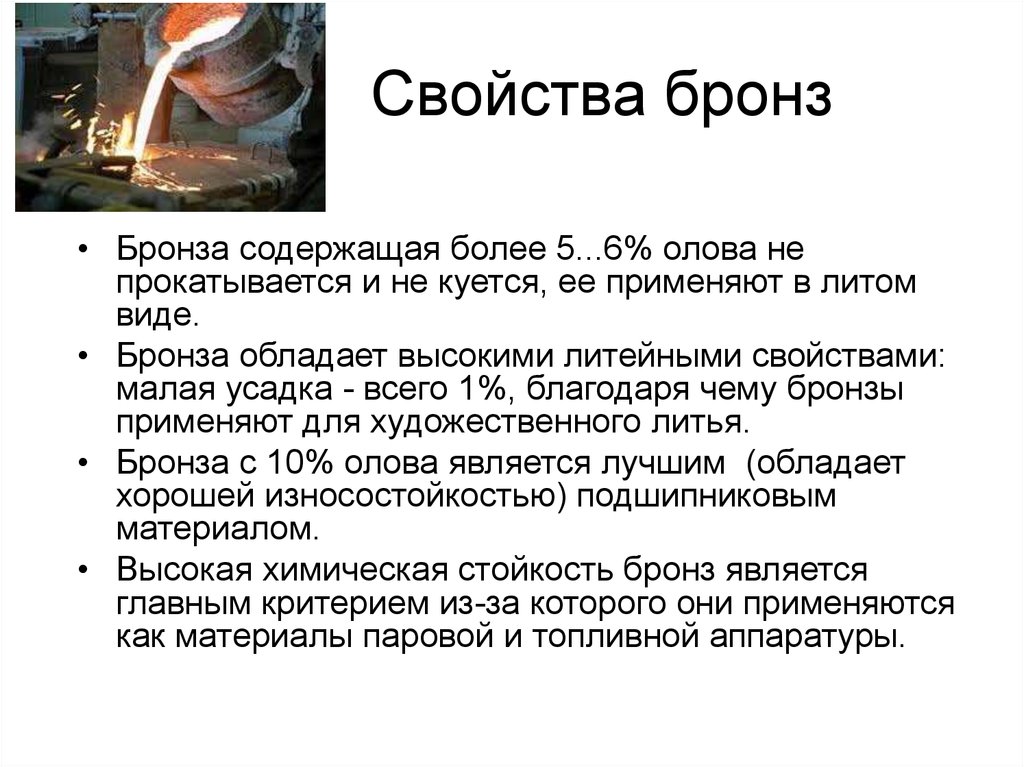 Свойства бронз

• Бронза содержащая более 5...6% олова не прокатывается и не куется, ее применяют в литом виде.
• Бронза обладает высокими литейными свойствами: малая усадка - всего 1%, благодаря чему бронзы применяют для художественного литья.
• Бронза с 10% олова является лучшим (обладает хорошей износостойкостью) подшипниковым материалом.
• Высокая химическая стойкость бронз является главным критерием из-за которого они применяются как материалы паровой и топливной аппаратуры.